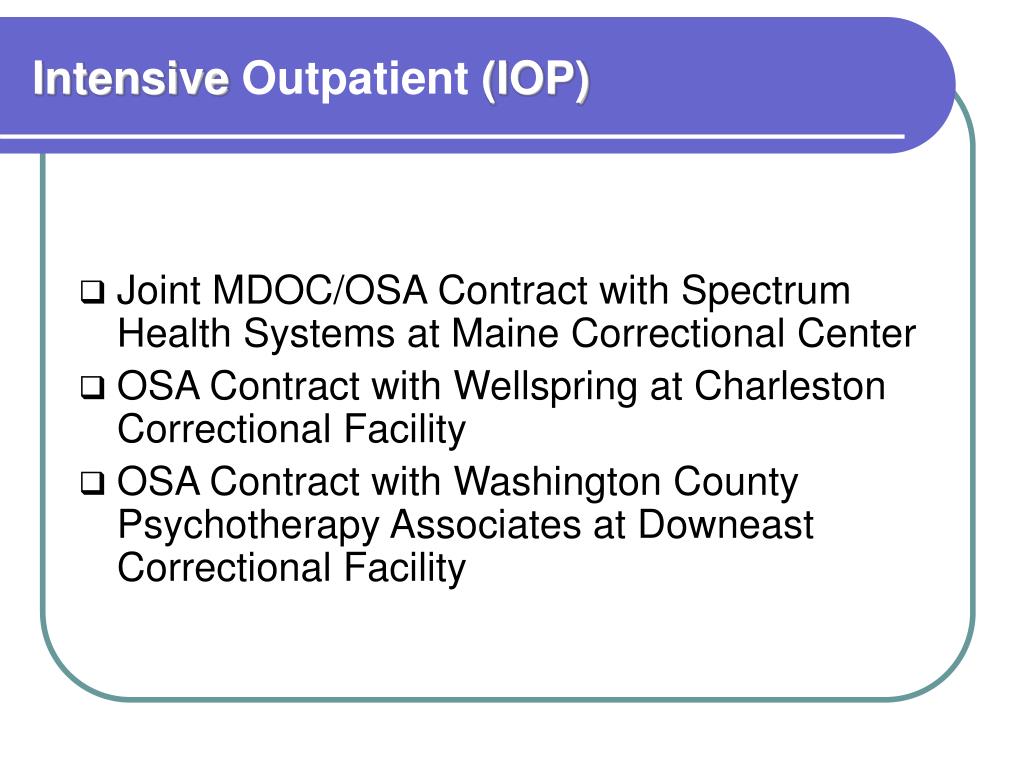 Intensive Outpatient (IOP)

❑ Joint MDOC/OSA Contract with Spectrum Health Systems at Maine Correctional Center

❑ OSA Contract with Wellspring at Charleston Correctional Facility

❑ OSA Contract with Washington County Psychotherapy Associates at Downeast Correctional Facility